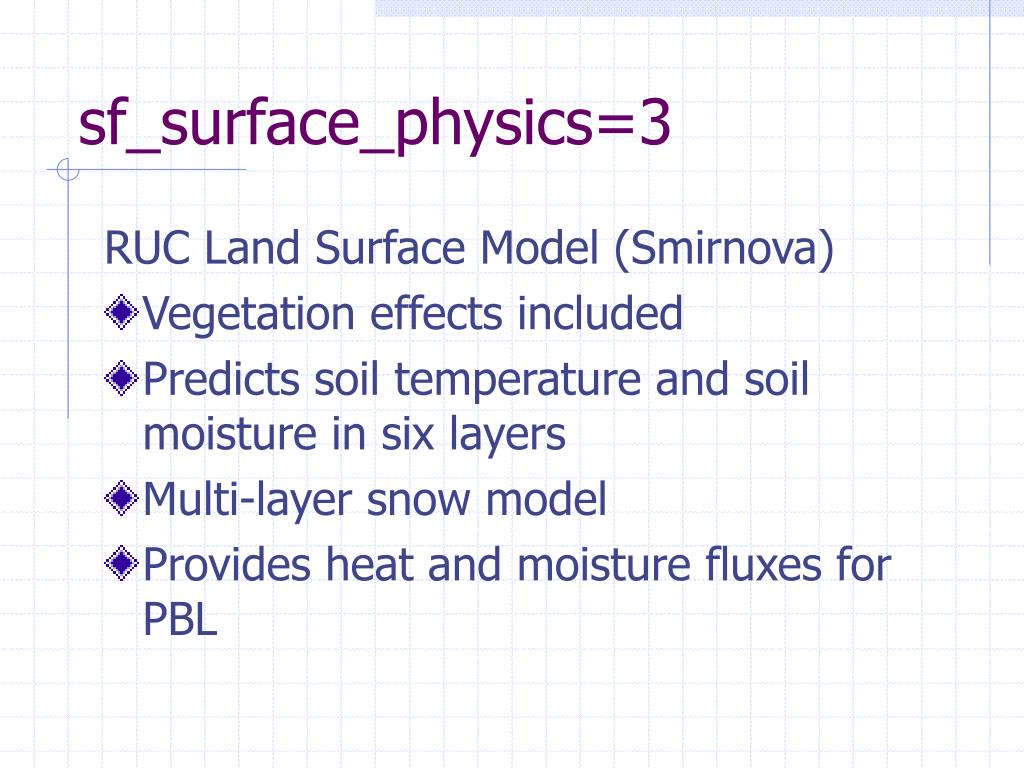 sf_surface_physics=3

RUC Land Surface Model (Smirnova)

Vegetation effects included

Predicts soil temperature and soil moisture in six layers

Multi-layer snow model

Provides heat and moisture fluxes for PBL